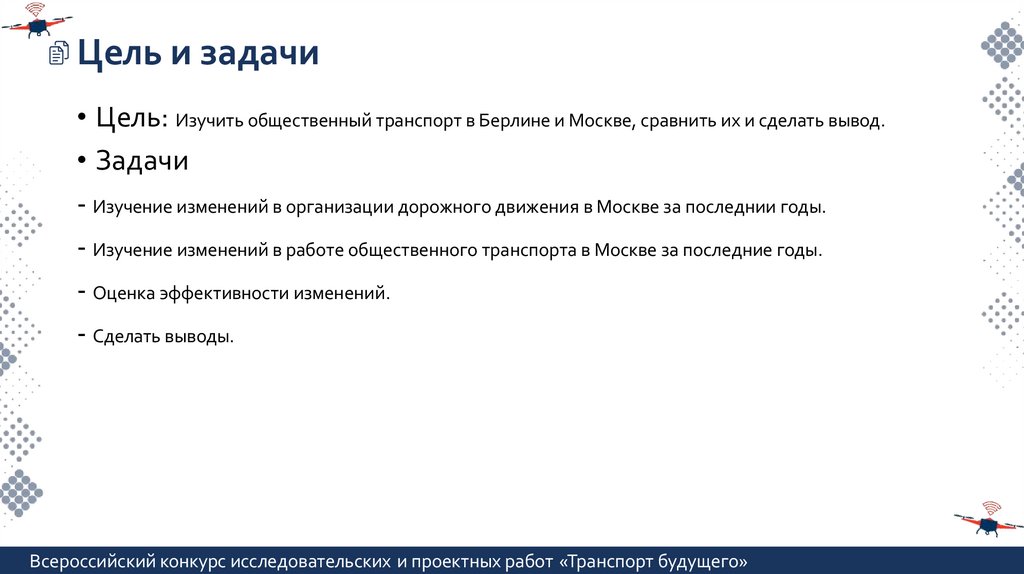 Цель и задачи

• Цель: Изучить общественный транспорт в Берлине и Москве, сравнить их и сделать вывод.

• Задачи

- Изучение изменений в организации дорожного движения в Москве за последнии годы.

- Изучение изменений в работе общественного транспорта в Москве за последние годы.

- Оценка эффективности изменений.

- Сделать выводы.

Всероссийский конкурс исследовательских и проектных работ «Транспорт будущего»